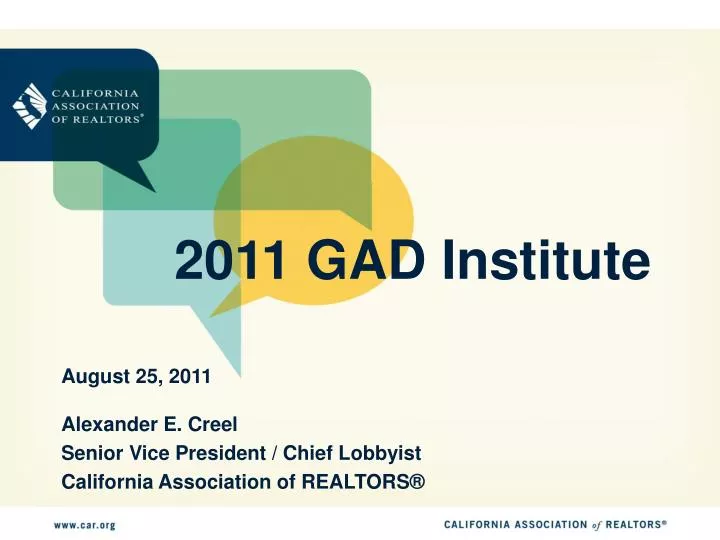 CALIFORNIA ASSOCIATION OF REALTORS®

2011 GAD Institute

August 25, 2011

Alexander E. Creel
Senior Vice President / Chief Lobbyist
California Association of REALTORS®

www.car.org

CALIFORNIA ASSOCIATION of REALTORS®